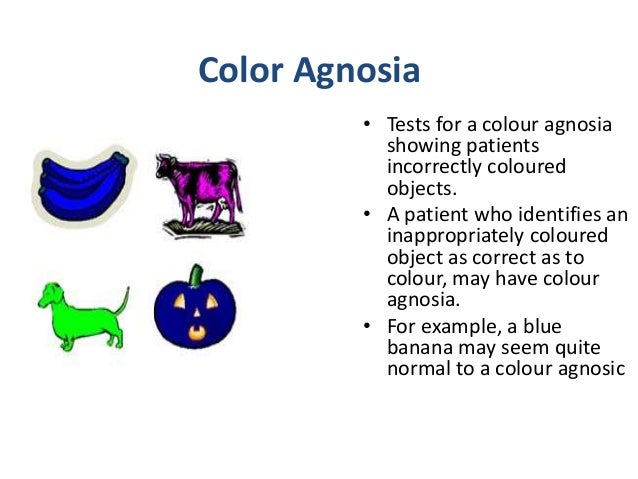 Color Agnosia

• Tests for a colour agnosia showing patients incorrectly coloured objects.
• A patient who identifies an inappropriately coloured object as correct as to colour, may have colour agnosia.
• For example, a blue banana may seem quite normal to a colour agnosic